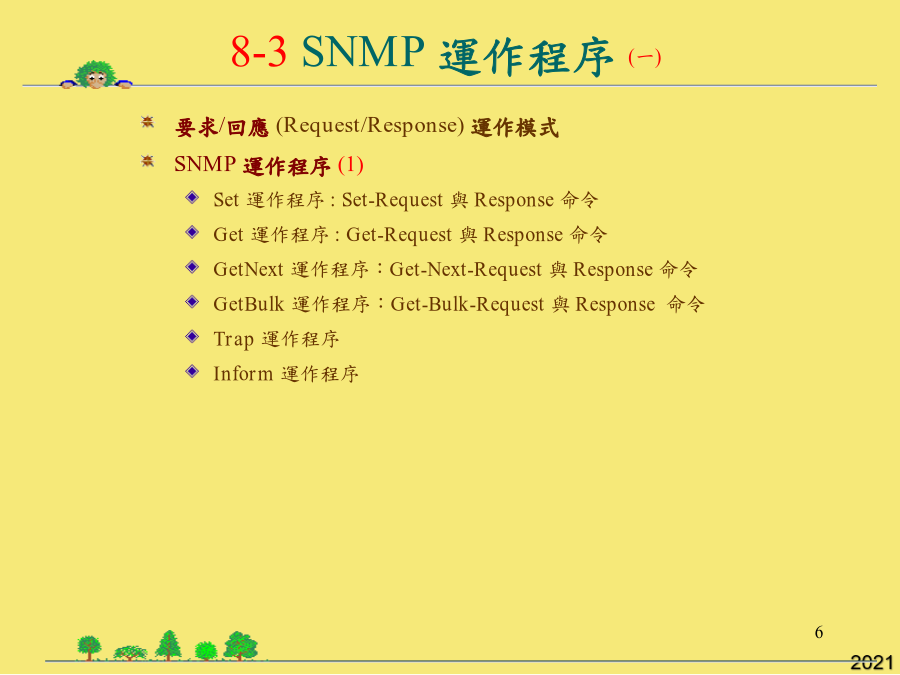 8-3 SNMP 運作程序 (一)

要求/回應 (Request/Response) 運作模式

SNMP 運作程序 (1)

Set 運作程序 : Set-Request 與 Response 命令

Get 運作程序 : Get-Request 與 Response 命令

GetNext 運作程序：Get-Next-Request 與 Response 命令

GetBulk 運作程序：Get-Bulk-Request 與 Response 命令

Trap 運作程序

Inform 運作程序

6

2021